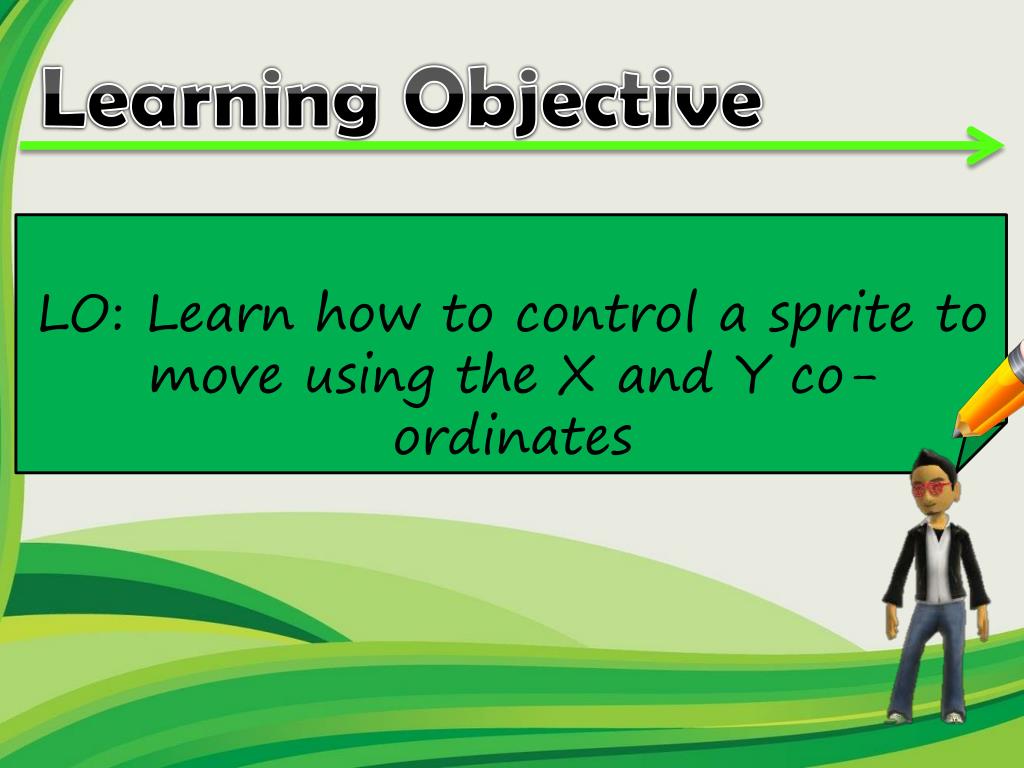 Learning Objective

LO: Learn how to control a sprite to move using the X and Y co-ordinates